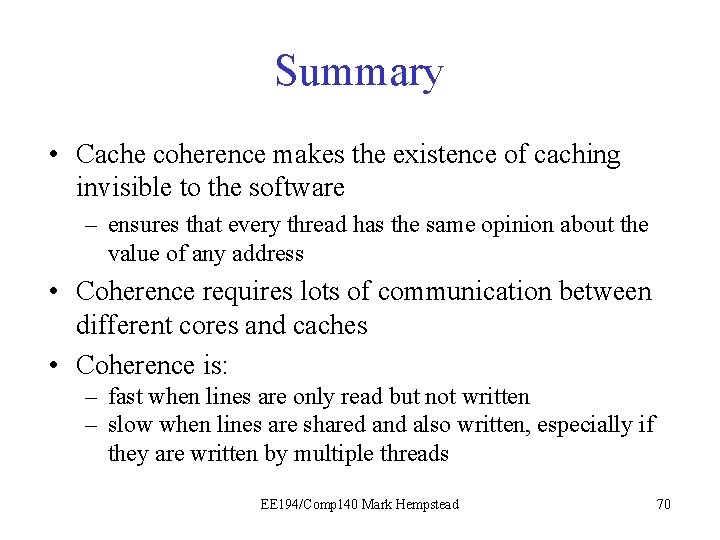 Summary

• Cache coherence makes the existence of caching invisible to the software

– ensures that every thread has the same opinion about the value of any address

• Coherence requires lots of communication between different cores and caches

• Coherence is:

– fast when lines are only read but not written

– slow when lines are shared and also written, especially if they are written by multiple threads

EE194/Comp140 Mark Hempstead

70